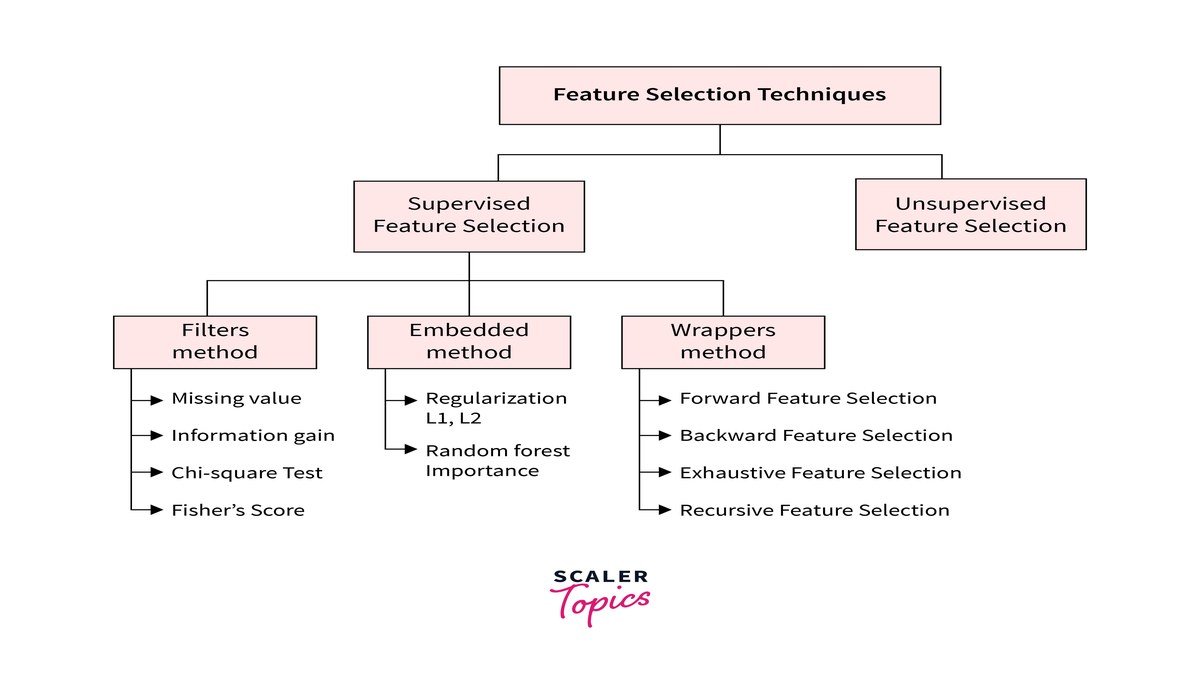 Feature Selection Techniques

Supervised Feature Selection

Unsupervised Feature Selection

Filters method

Missing value

Information gain

Chi-square Test

Fisher's Score

Embedded method

Regularization L1, L2

Random forest Importance

Wrappers method

Forward Feature Selection

Backward Feature Selection

Exhaustive Feature Selection

Recursive Feature Selection

SCALER Topics